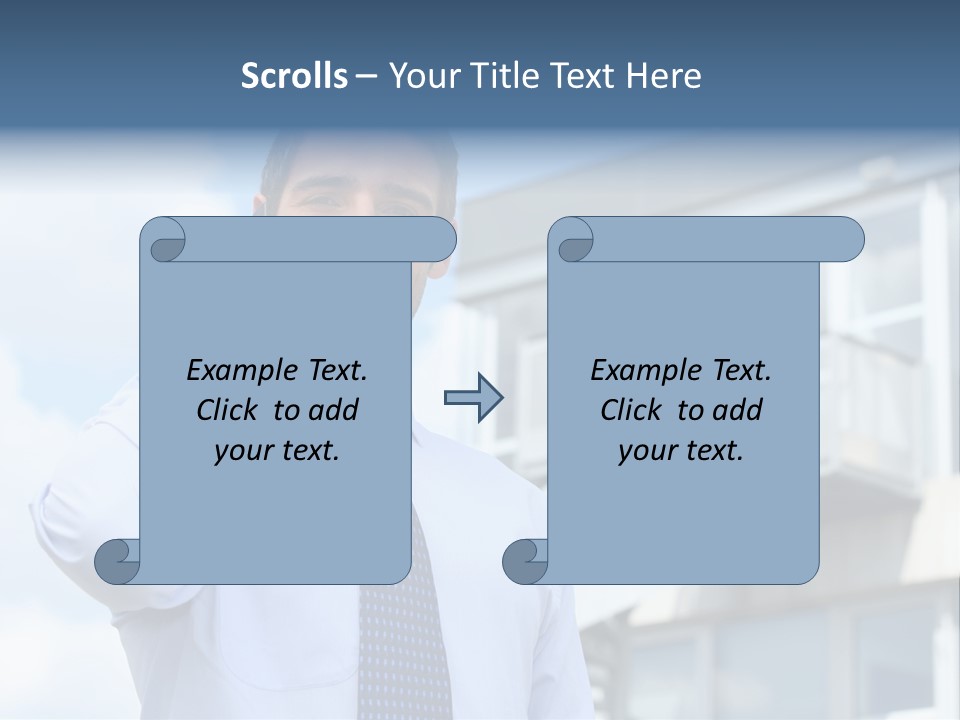 Scrolls – Your Title Text Here

Example Text. Click to add your text.

Example Text. Click to add your text.